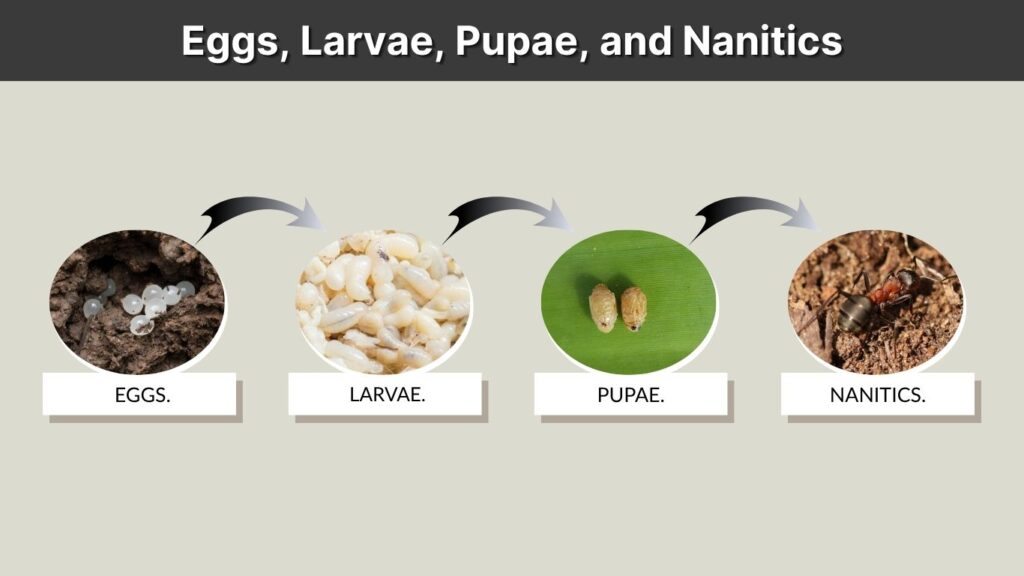 Eggs, Larvae, Pupae, and Nanitics

EGGS.

LARVAE.

PUPAE.

NANITICS.